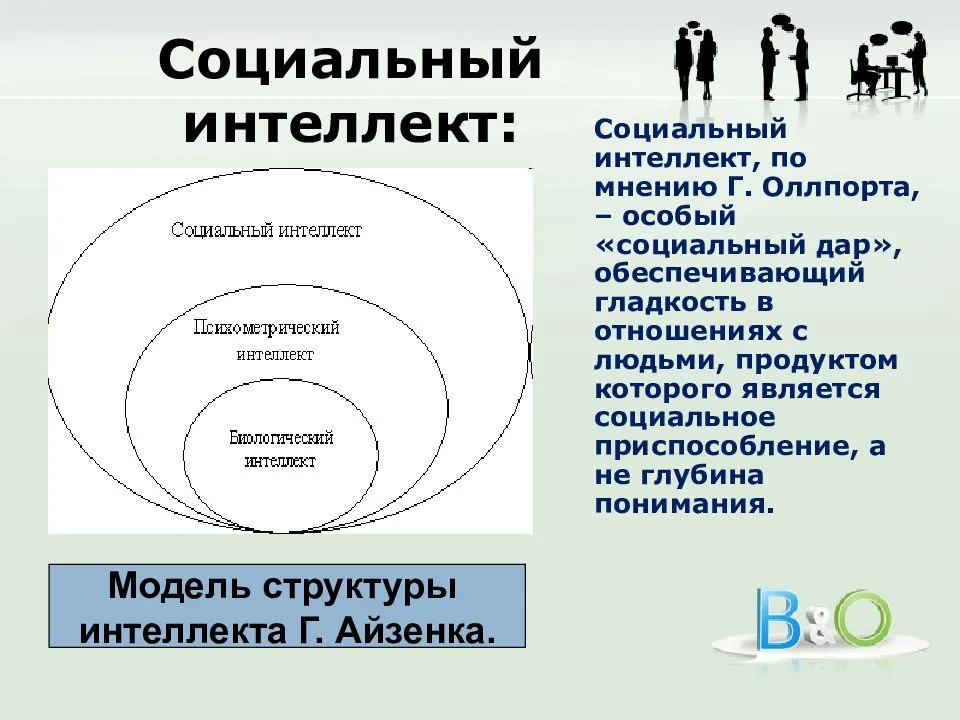 Социальный интеллект:

Социальный интеллект

Психометрический интеллект

Биологический интеллект

Модель структуры интеллекта Г. Айзенка.

Социальный интеллект, по мнению Г. Оллпорта, – особый «социальный дар», обеспечивающий гладкость в отношениях с людьми, продуктом которого является социальное приспособление, а не глубина понимания.

B&O